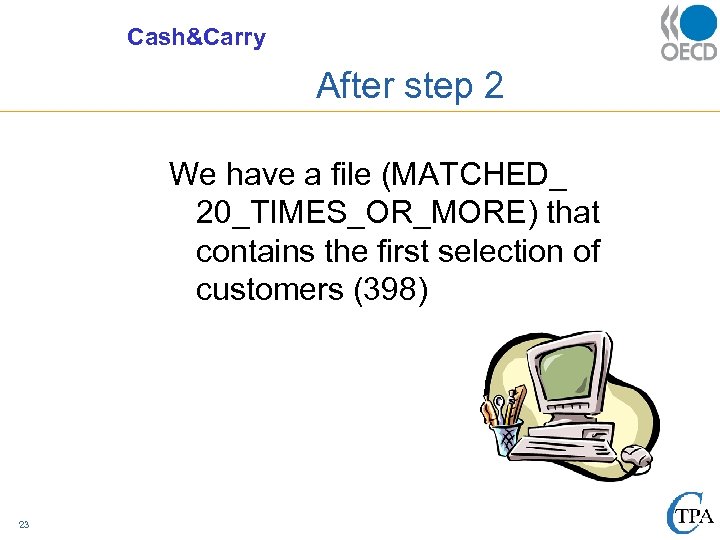 Cash&Carry

OECD

After step 2

We have a file (MATCHED_ 20_TIMES_OR_MORE) that contains the first selection of customers (398)

23

CTPA